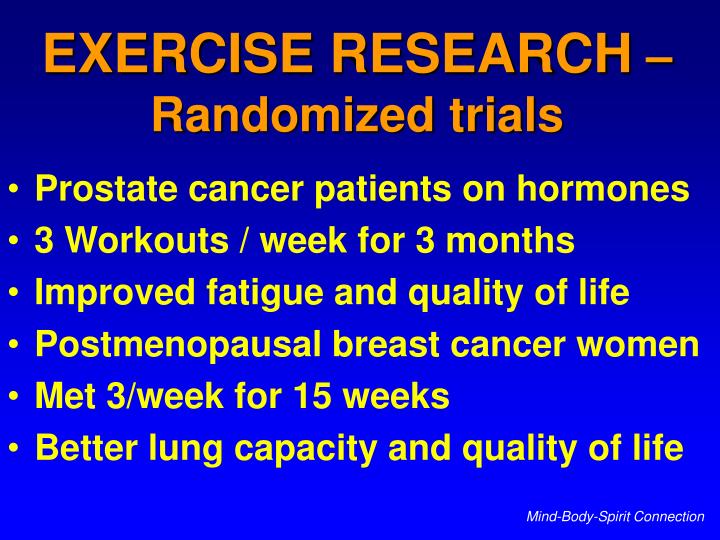 EXERCISE RESEARCH – Randomized trials

• Prostate cancer patients on hormones
• 3 Workouts / week for 3 months
• Improved fatigue and quality of life
• Postmenopausal breast cancer women
• Met 3/week for 15 weeks
• Better lung capacity and quality of life

Mind-Body-Spirit Connection